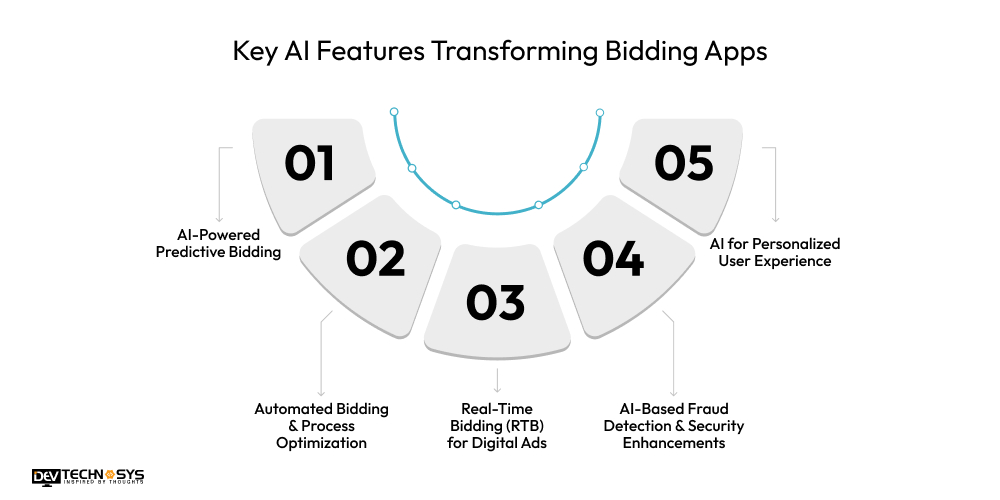 Key AI Features Transforming Bidding Apps

01

AI-Powered Predictive Bidding

02

Automated Bidding & Process Optimization

03

Real-Time Bidding (RTB) for Digital Ads

04

AI-Based Fraud Detection & Security Enhancements

05

AI for Personalized User Experience

DEV TECHNOSYS
INSPIRED BY THOUGHTS